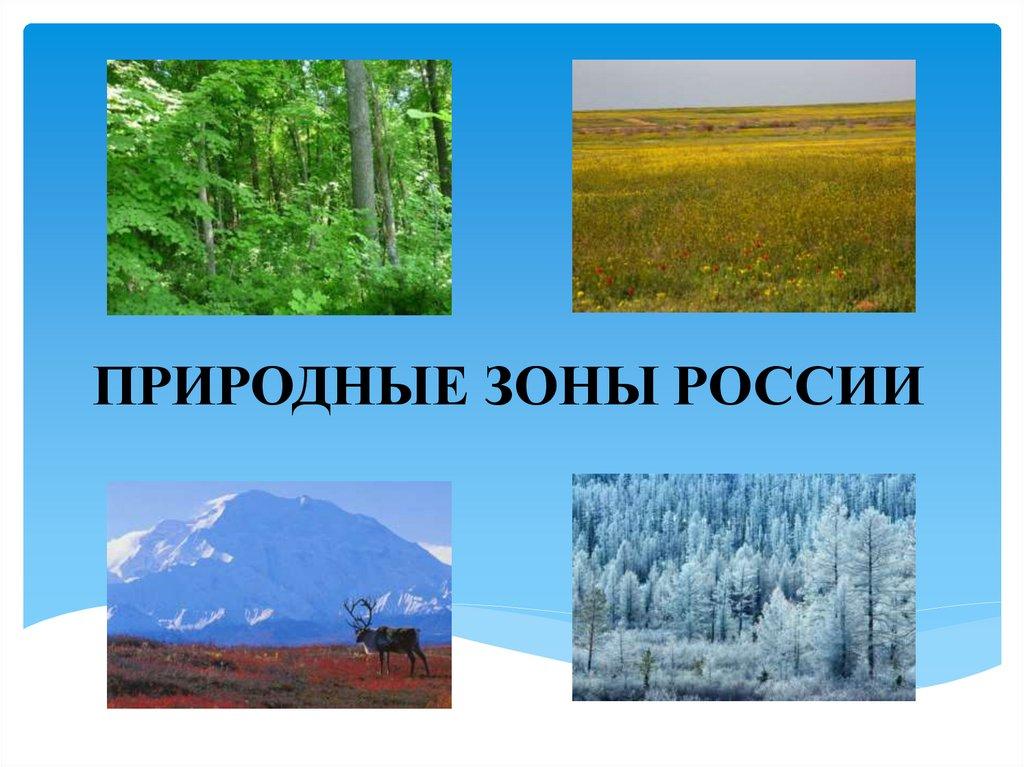 ПРИРОДНЫЕ ЗОНЫ РОССИИ